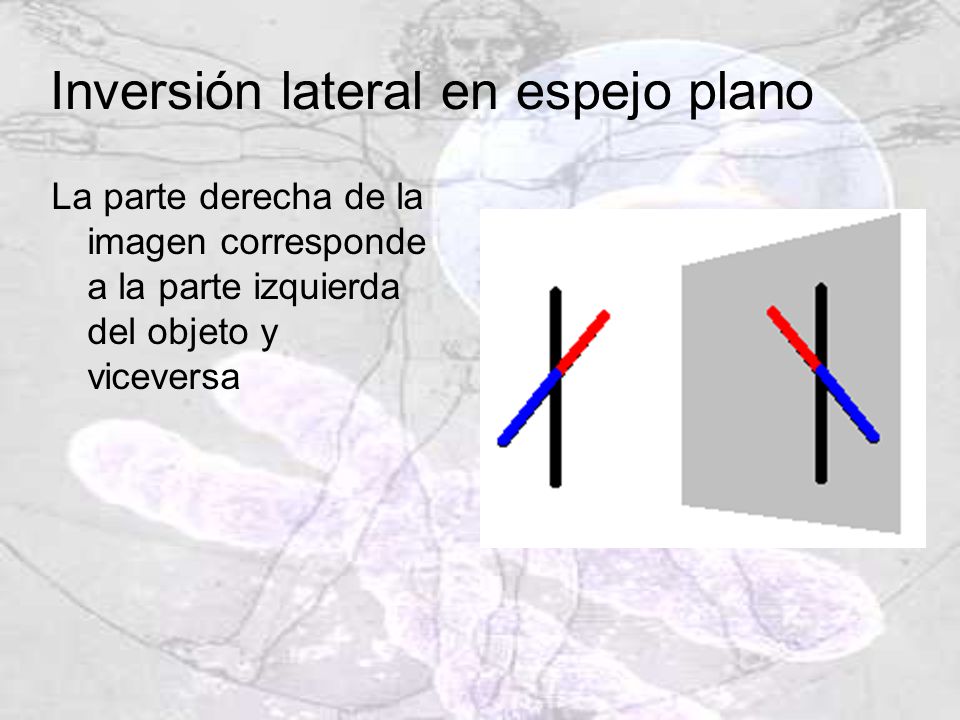 Inversión lateral en espejo plano

La parte derecha de la imagen corresponde a la parte izquierda del objeto y viceversa